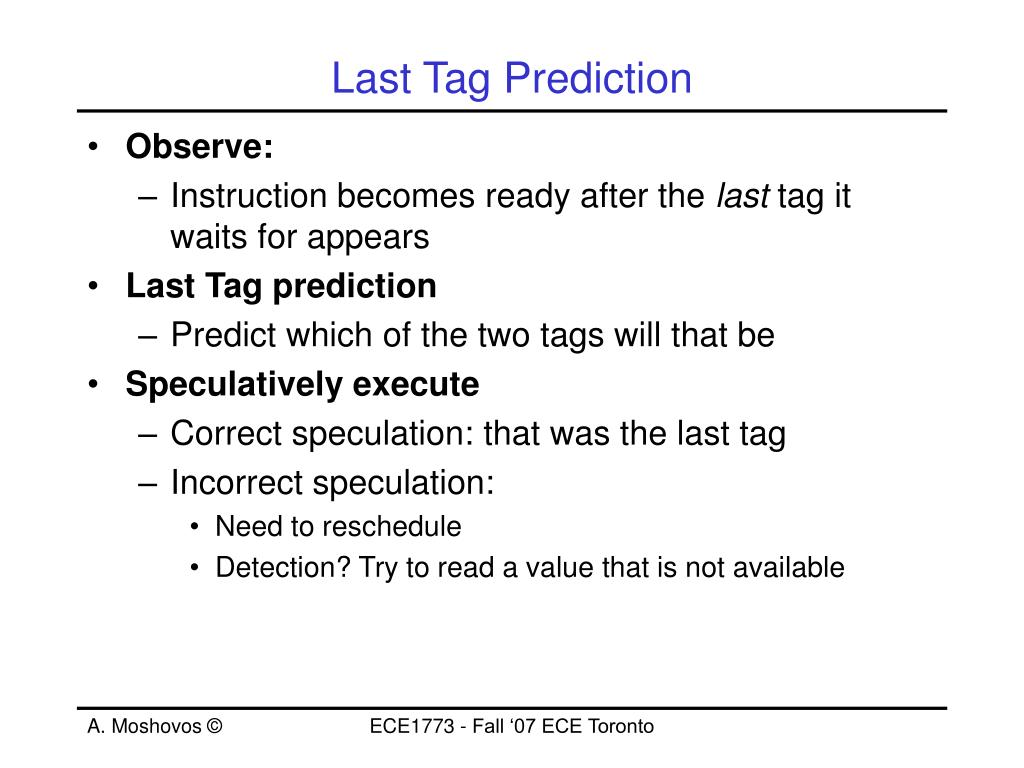 Last Tag Prediction

• Observe:
– Instruction becomes ready after the last tag it waits for appears
• Last Tag prediction
– Predict which of the two tags will that be
• Speculatively execute
– Correct speculation: that was the last tag
– Incorrect speculation:
• Need to reschedule
• Detection? Try to read a value that is not available

A. Moshovos ©

ECE1773 - Fall ‘07 ECE Toronto